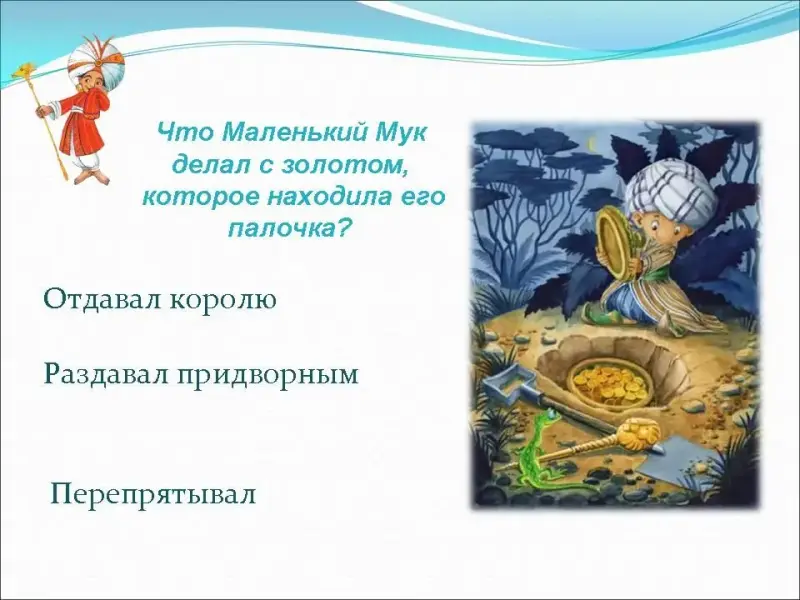 Что Маленький Мук делал с золотом, которое находила его палочка?

Отдавал королю

Раздавал придворным

Перепрятывал